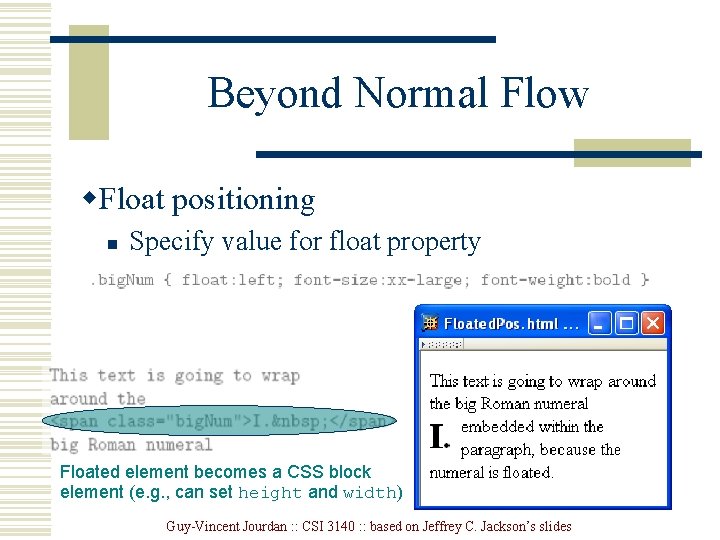 Beyond Normal Flow

◆Float positioning

▪ Specify value for float property

.bigNum { float:left; font-size:xx-large; font-weight:bold }

This text is going to wrap around the <span class="bigNum">I.&nbsp;</span> big Roman numeral

Floated element becomes a CSS block element (e.g., can set height and width)

FloatedPos.html ...

This text is going to wrap around the big Roman numeral I. embedded within the paragraph, because the numeral is floated.

Guy-Vincent Jourdan :: CSI 3140 :: based on Jeffrey C. Jackson's slides